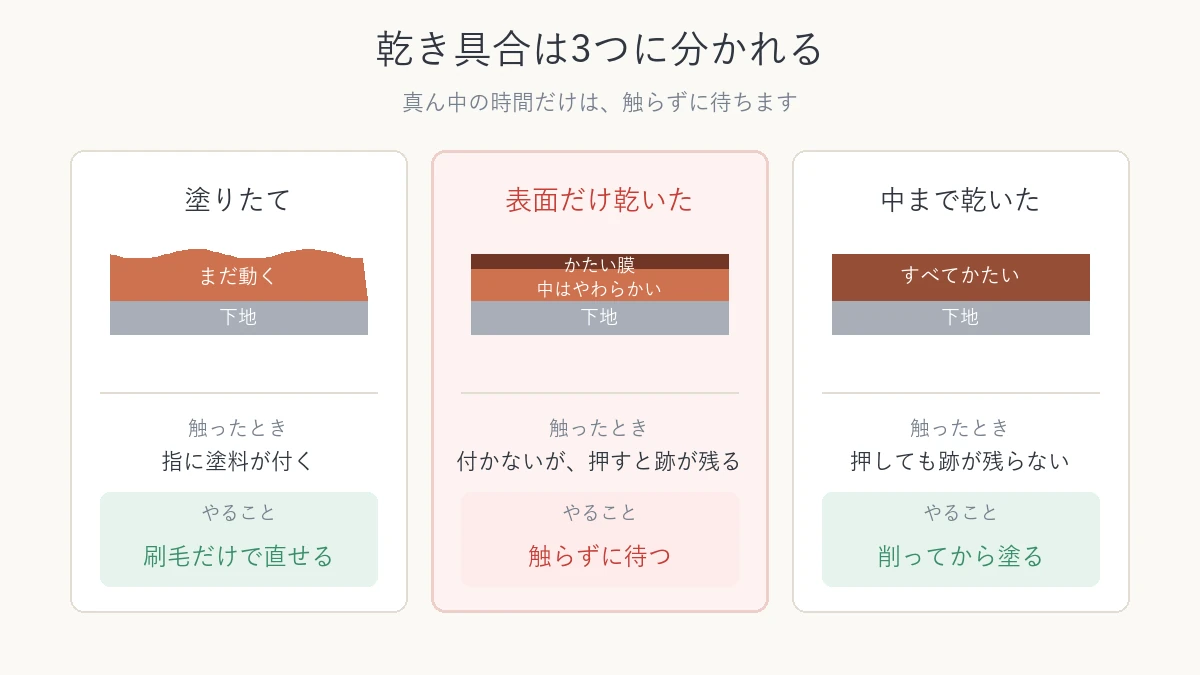 乾き具合は3つに分かれる

真ん中の時間だけは、触らずに待ちます

塗りたて

まだ動く

下地

触ったとき

指に塗料が付く

やること

刷毛だけで直せる

表面だけ乾いた

かたい膜

中はやわらかい

下地

触ったとき

付かないが、押すと跡が残る

やること

触らずに待つ

中まで乾いた

すべてかたい

下地

触ったとき

押しても跡が残らない

やること

削ってから塗る